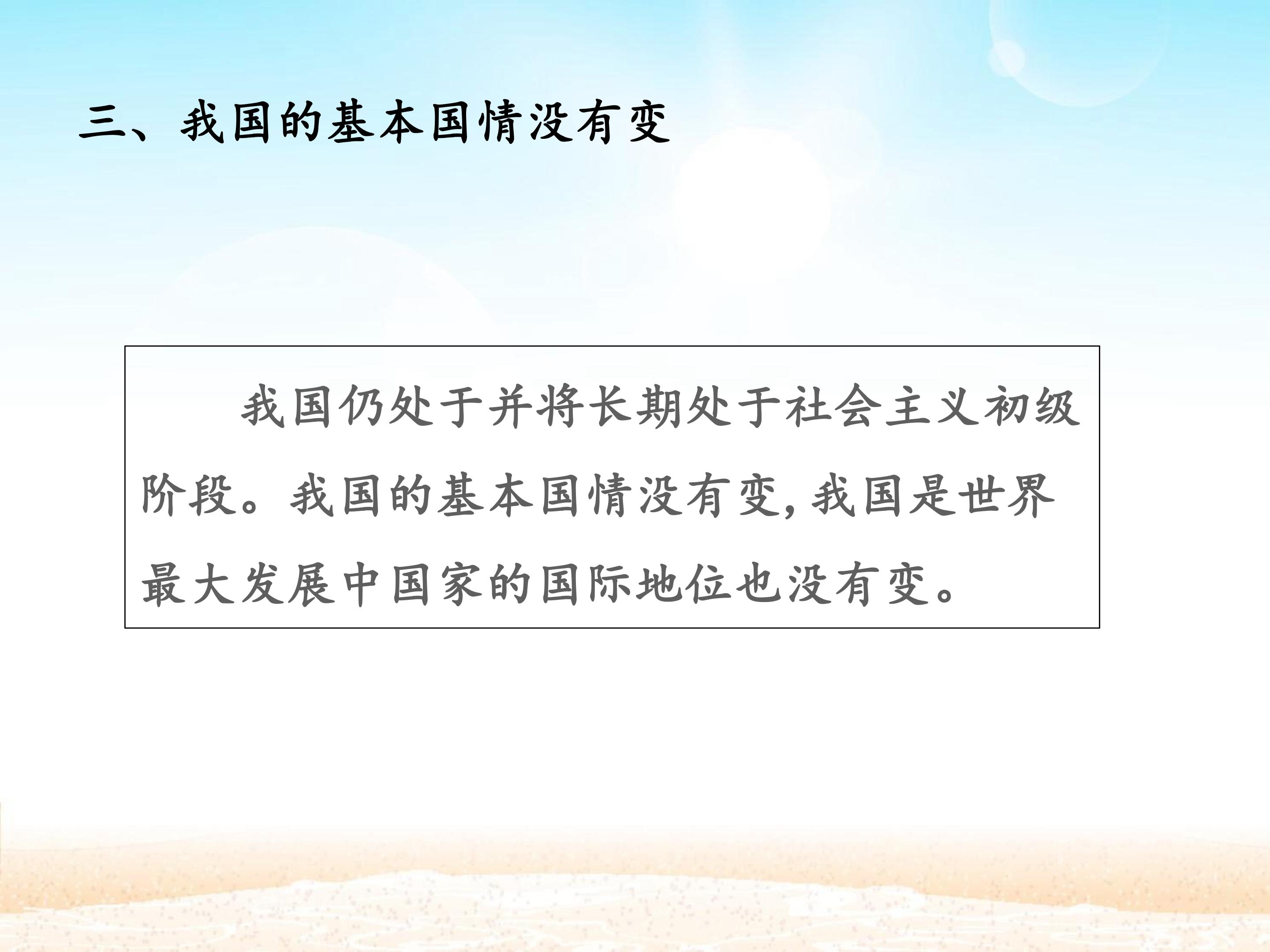 三、我国的基本国情没有变

我国仍处于并将长期处于社会主义初级阶段。我国的基本国情没有变,我国是世界最大发展中国家的国际地位也没有变。